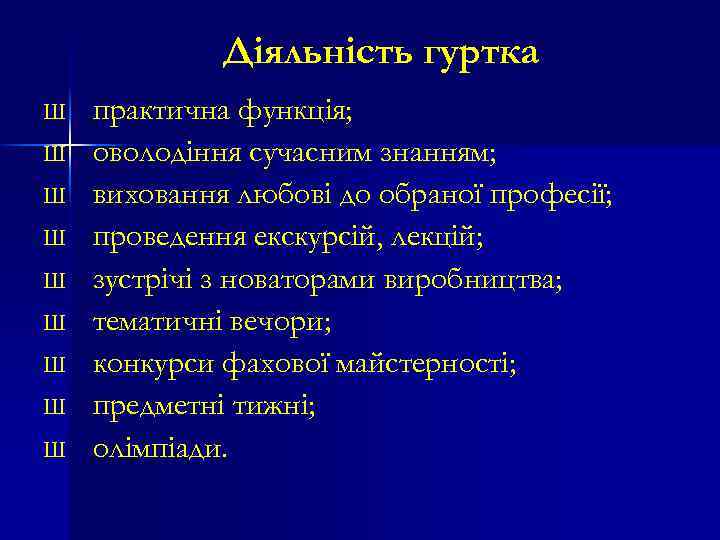 Діяльність гуртка

Ш практична функція;
Ш оволодіння сучасним знанням;
Ш виховання любові до обраної професії;
Ш проведення екскурсій, лекцій;
Ш зустрічі з новаторами виробництва;
Ш тематичні вечори;
Ш конкурси фахової майстерності;
Ш предметні тижні;
Ш олімпіади.